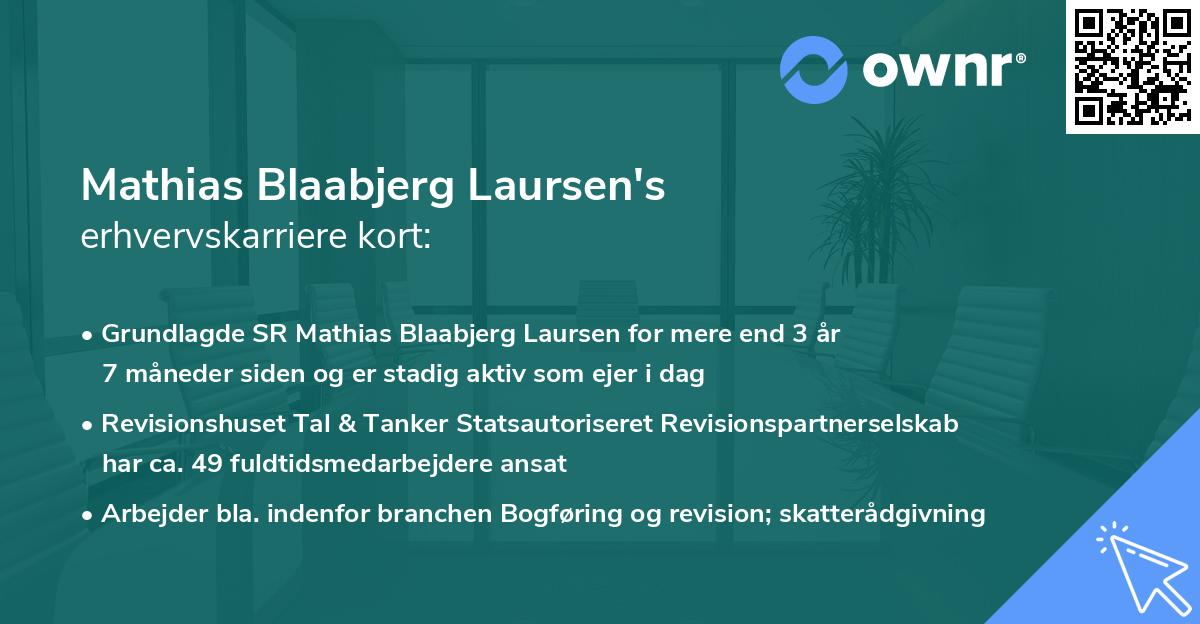 ownr®

Mathias Blaabjerg Laursen's
erhvervskarriere kort:

• Grundlagde SR Mathias Blaabjerg Laursen for mere end 3 år 7 måneder siden og er stadig aktiv som ejer i dag

• Revisionshuset Tal & Tanker Statsautoriseret Revisionspartnerselskab har ca. 49 fuldtidsmedarbejdere ansat

• Arbejder bla. indenfor branchen Bogføring og revision; skatterådgivning